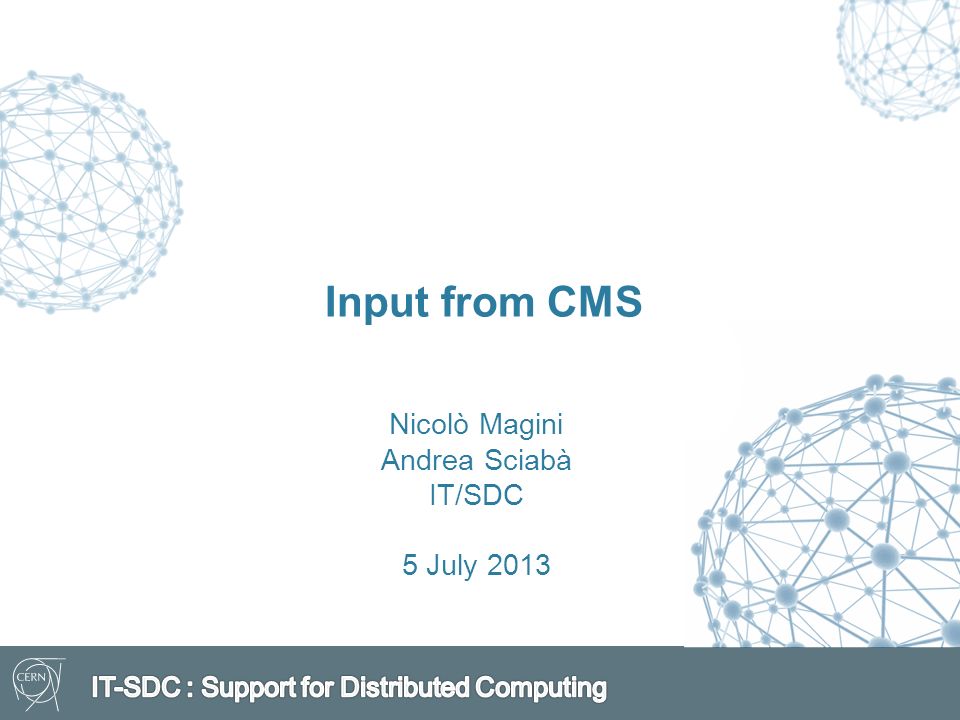 Input from CMS

Nicolò Magini
Andrea Sciabà
IT/SDC

5 July 2013

CERN

IT-SDC : Support for Distributed Computing